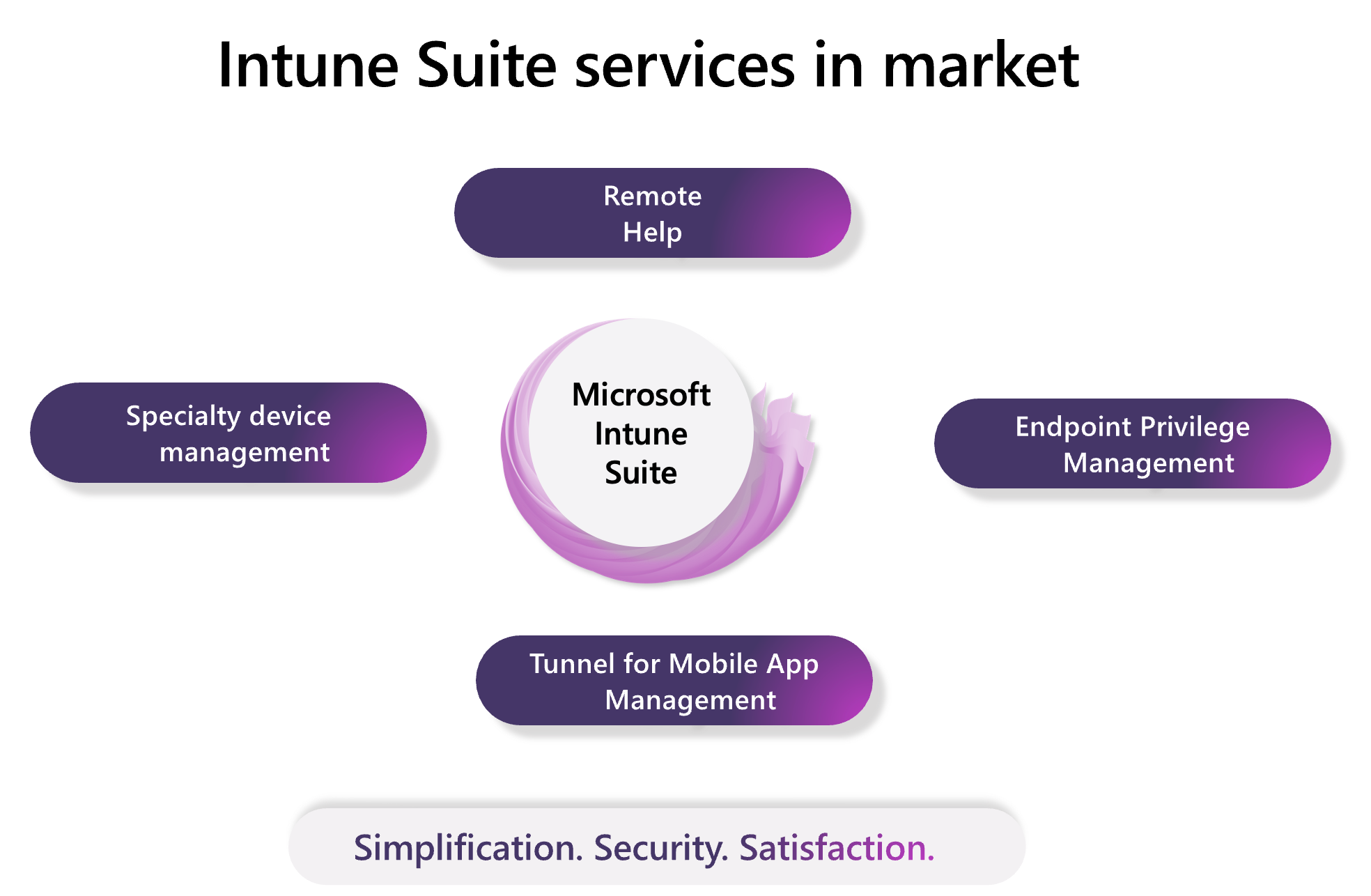 Intune Suite services in market

Remote Help

Specialty device management

Microsoft Intune Suite

Endpoint Privilege Management

Tunnel for Mobile App Management

Simplification. Security. Satisfaction.